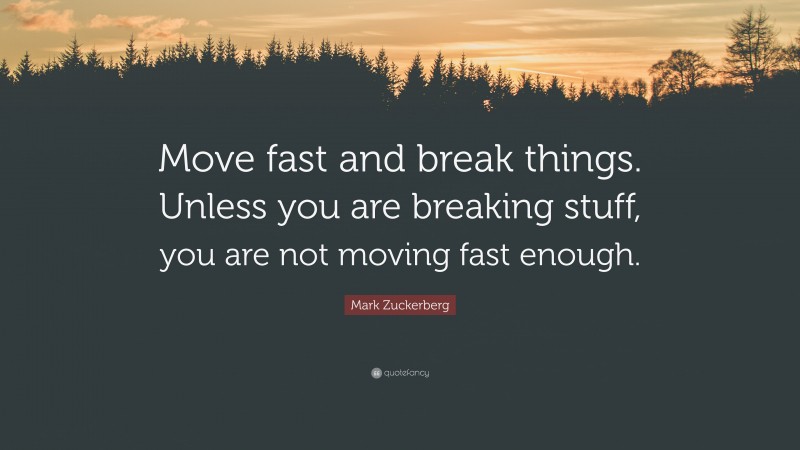 Move fast and break things. Unless you are breaking stuff, you are not moving fast enough.

Mark Zuckerberg

quotefancy